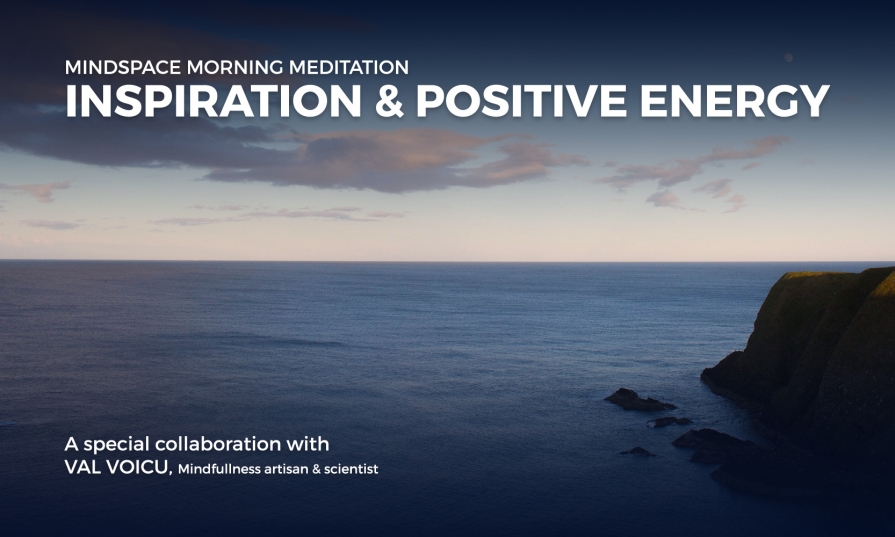 MINDSPACE MORNING MEDITATION
INSPIRATION & POSITIVE ENERGY

A special collaboration with
VAL VOICU, Mindfullness artisan & scientist